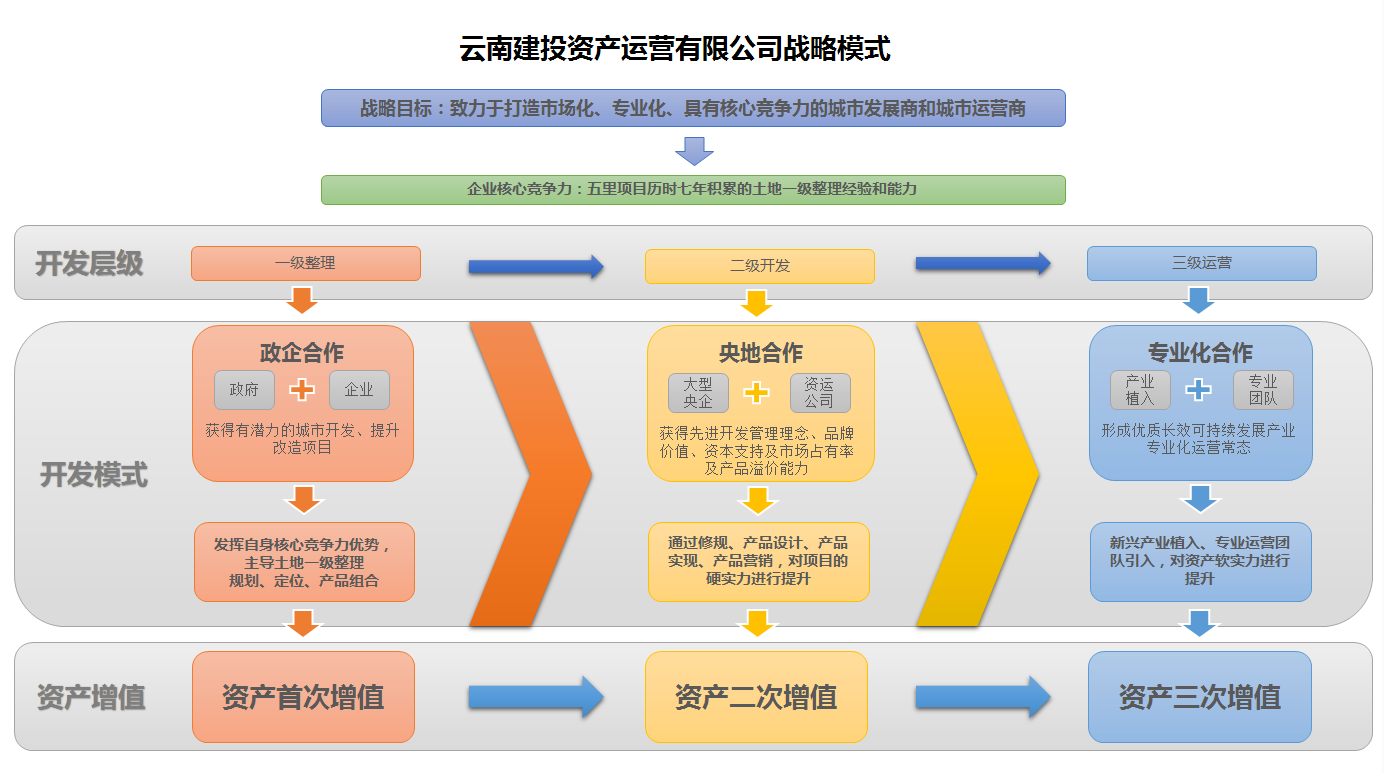 云南建投资产运营有限公司战略模式

战略目标：致力于打造市场化、专业化、具有核心竞争力的城市发展商和城市运营商

企业核心竞争力：五里项目历时七年积累的土地一级整理经验和能力

开发层级

一级整理

二级开发

三级运营

开发模式

政企合作

政府

企业

获得有潜力的城市开发、提升改造项目

发挥自身核心竞争力优势，主导土地一级整理规划、定位、产品组合

央地合作

大型央企

资运公司

获得先进开发管理理念、品牌价值、资本支持及市场占有率及产品溢价能力

通过修规、产品设计、产品实现、产品营销，对项目的硬实力进行提升

专业化合作

产业植入

专业团队

形成优质长效可持续发展产业专业化运营常态

新兴产业植入、专业运营团队引入，对资产软实力进行提升

资产增值

资产首次增值

资产二次增值

资产三次增值